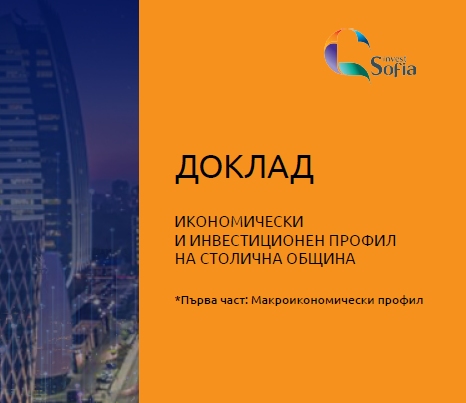 invest
Sofia

ДОКЛАД

ИКОНОМИЧЕСКИ
И ИНВЕСТИЦИОНЕН ПРОФИЛ
НА СТОЛИЧНА ОБЩИНА

*Първа част: Макроикономически профил